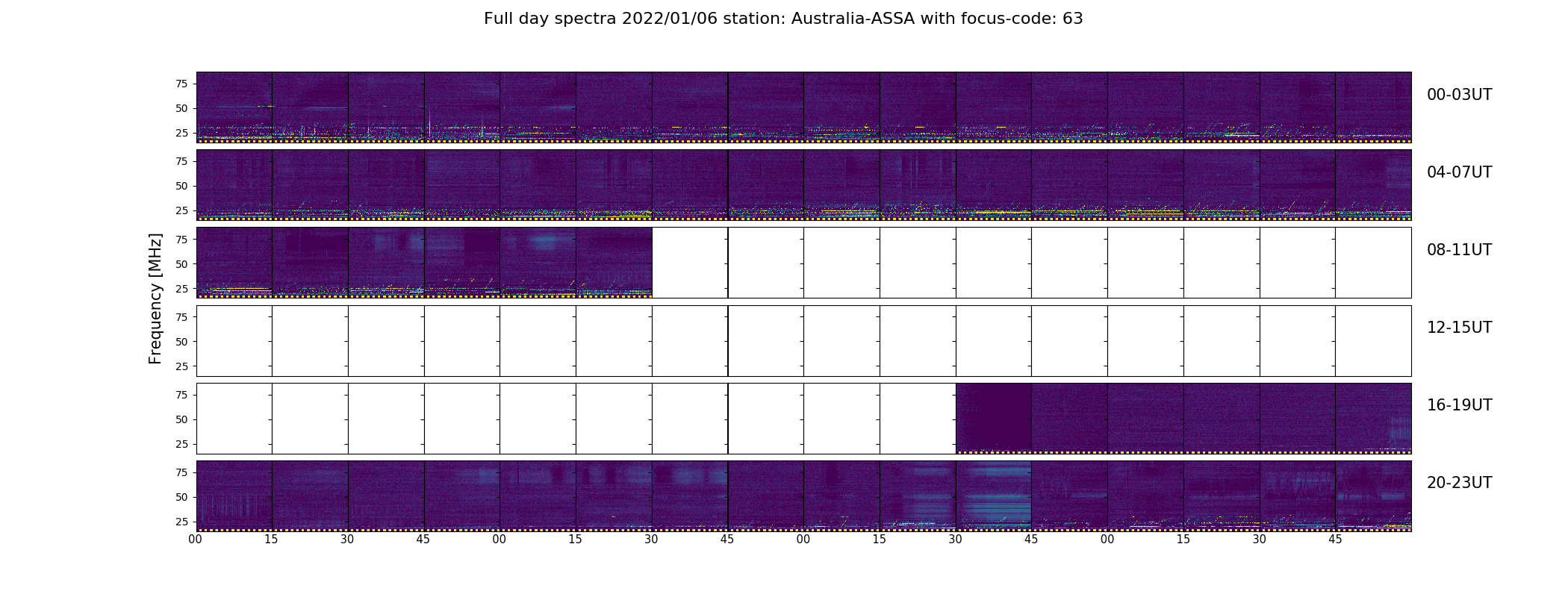 Full day spectra 2022/01/06 station: Australia-ASSA with focus-code: 63

Frequency [MHz]

75
50
25
00-03UT

75
50
25
04-07UT

75
50
25
08-11UT

75
50
25
12-15UT

75
50
25
16-19UT

75
50
25
20-23UT

00 15 30 45 00 15 30 45 00 15 30 45 00 15 30 45